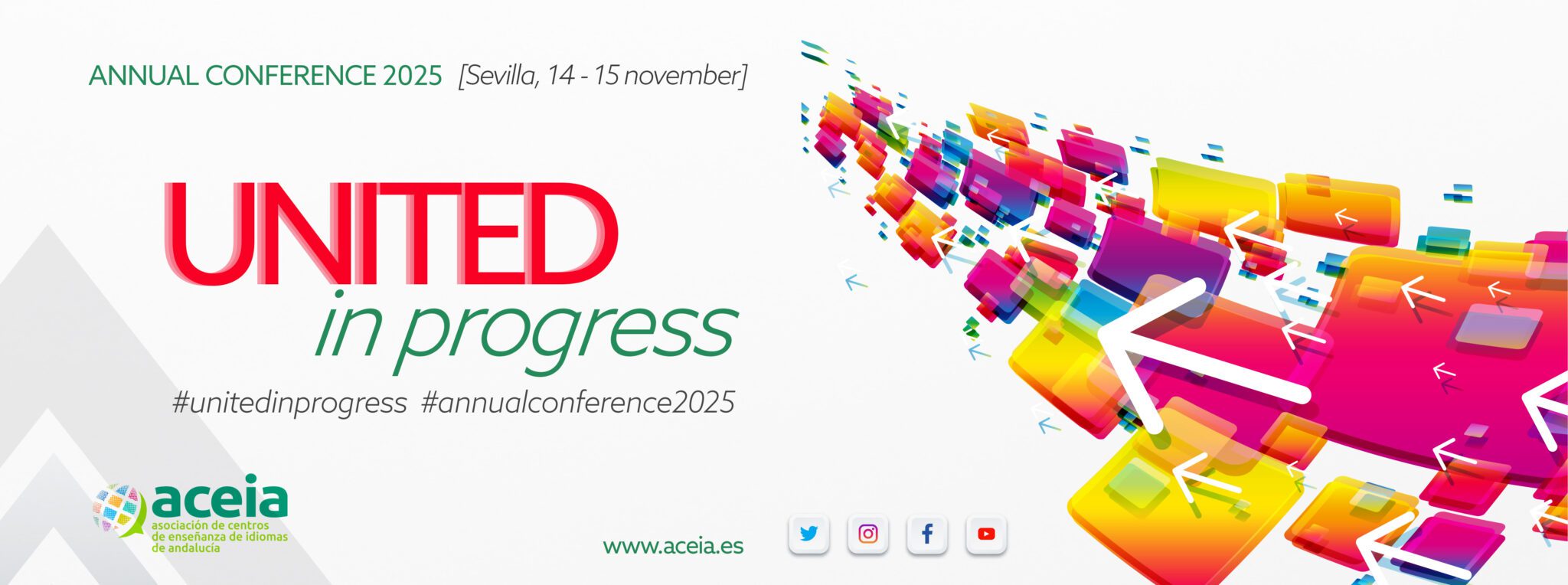 ANNUAL CONFERENCE 2025 [Sevilla, 14 - 15 november]

UNITED
in progress

#unitedinprogress #annualconference2025

aceia
asociación de centros de enseñanza de idiomas de andalucía

www.aceia.es